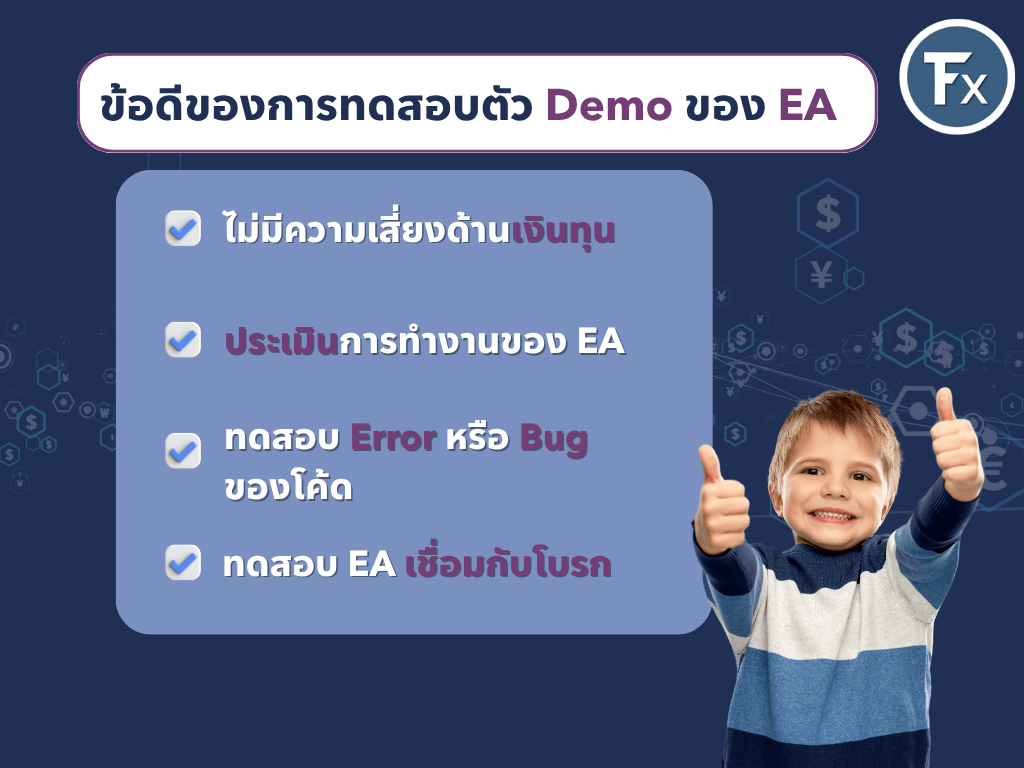 ข้อดีของการทดสอบตัว Demo ของ EA

Fx

ไม่มีความเสี่ยงด้านเงินทุน

ประเมินการทำงานของ EA

ทดสอบ Error หรือ Bug ของโค้ด

ทดสอบ EA เชื่อมกับโบรก